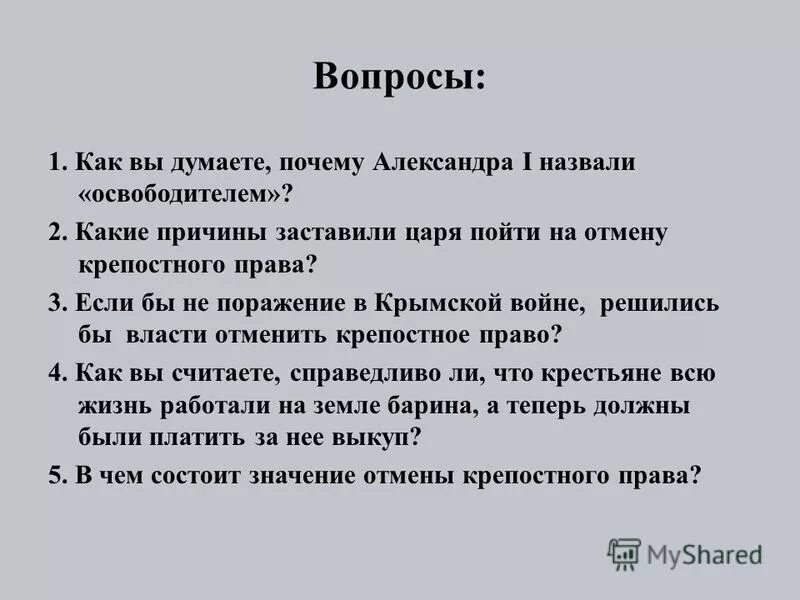 Вопросы:

1. Как вы думаете, почему Александра I назвали «освободителем»?

2. Какие причины заставили царя пойти на отмену крепостного права?

3. Если бы не поражение в Крымской войне, решились бы власти отменить крепостное право?

4. Как вы считаете, справедливо ли, что крестьяне всю жизнь работали на земле барина, а теперь должны были платить за нее выкуп?

5. В чем состоит значение отмены крепостного права?

MyShared